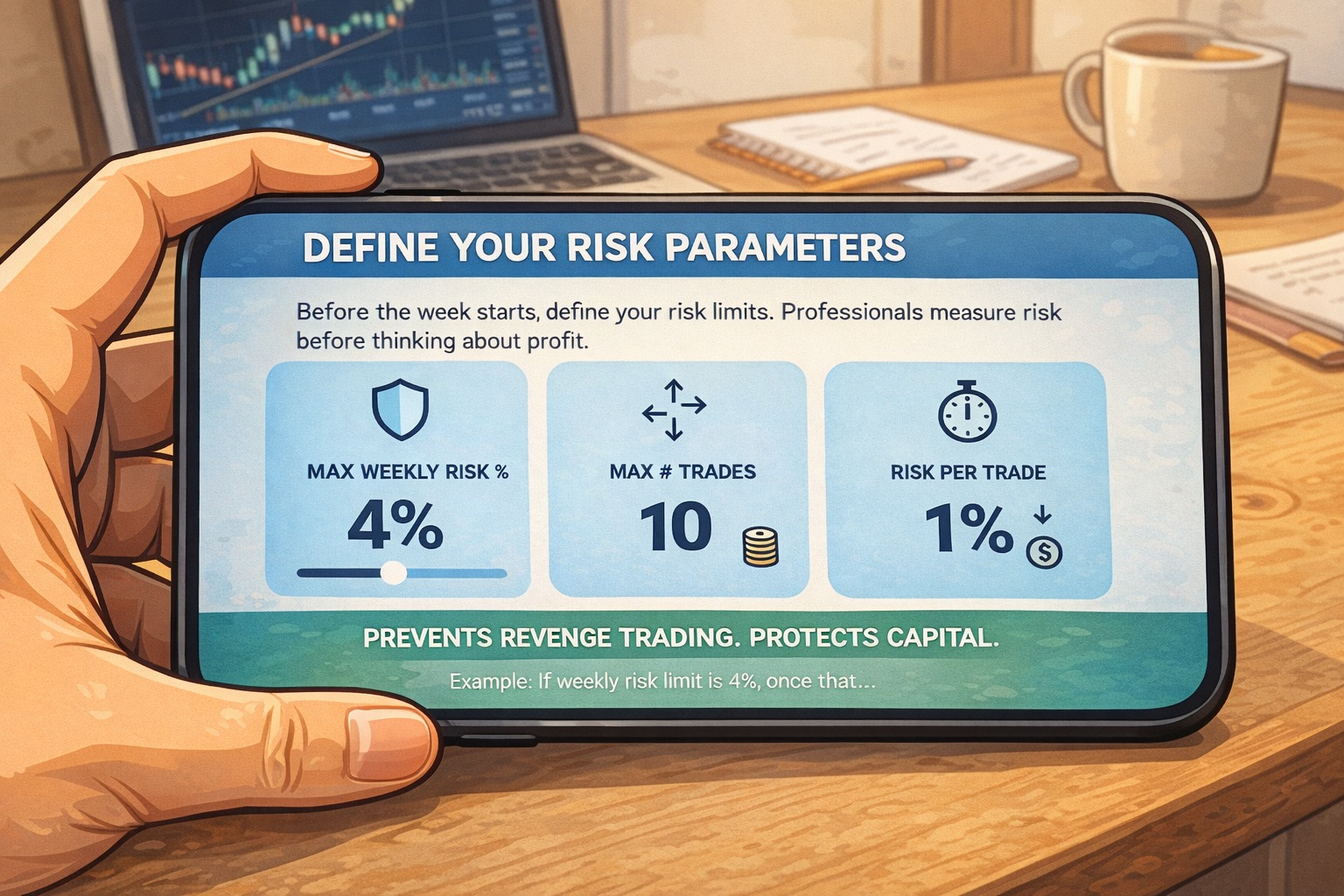 DEFINE YOUR RISK PARAMETERS

Before the week starts, define your risk limits. Professionals measure risk before thinking about profit.

MAX WEEKLY RISK %
4%

MAX # TRADES
10

RISK PER TRADE
1%

PREVENTS REVENGE TRADING. PROTECTS CAPITAL.

Example: If weekly risk limit is 4%, once that...